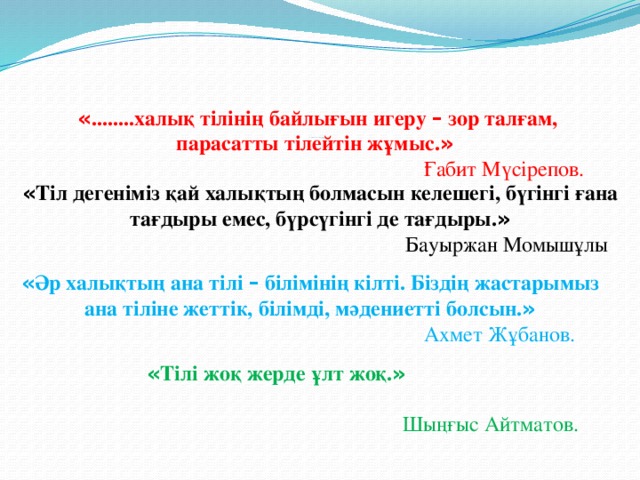 «........халық тілінің байлығын игеру – зор талғам, парасатты тілейтін жұмыс.»

Ғабит Мүсірепов.

«Тіл дегеніміз қай халықтың болмасын келешегі, бүгінгі ғана тағдыры емес, бүрсүгінгі де тағдыры.»

Бауыржан Момышұлы

«Әр халықтың ана тілі – білімінің кілті. Біздің жастарымыз ана тіліне жеттік, білімді, мәдениетті болсын.»

Ахмет Жұбанов.

«Тілі жоқ жерде ұлт жоқ.»

Шыңғыс Айтматов.